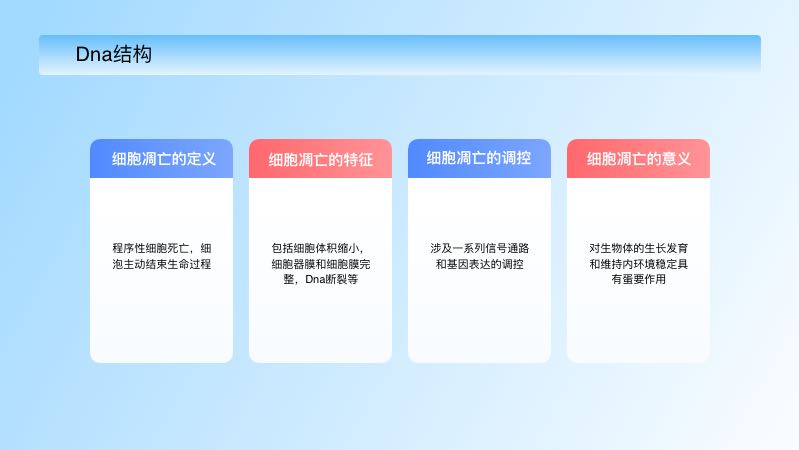 Dna结构

细胞凋亡的定义

程序性细胞死亡，细泡主动结束生命过程

细胞凋亡的特征

包括细胞体积缩小，细胞器膜和细胞膜完整，Dna断裂等

细胞凋亡的调控

涉及一系列信号通路和基因表达的调控

细胞凋亡的意义

对生物体的生长发育和维持内环境稳定具有蛋要作用